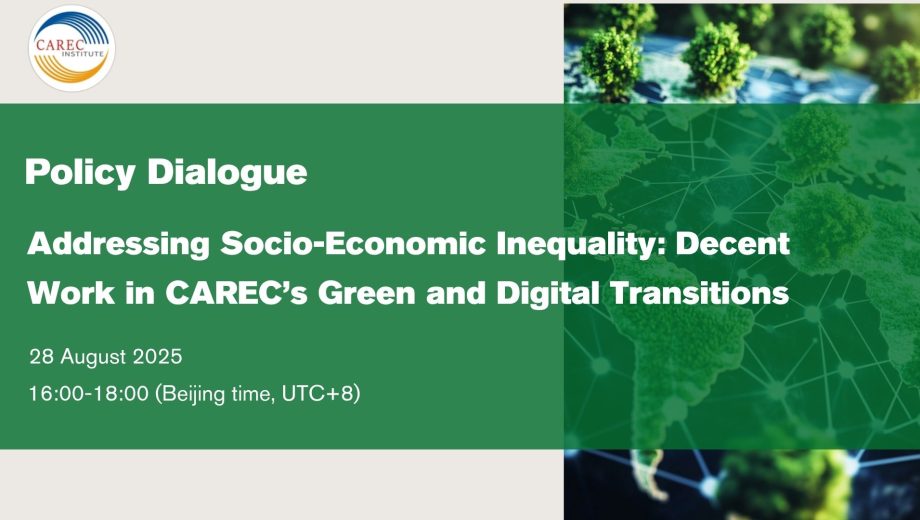 CAREC INSTITUTE

Policy Dialogue

Addressing Socio-Economic Inequality: Decent Work in CAREC's Green and Digital Transitions

28 August 2025

16:00-18:00 (Beijing time, UTC+8)